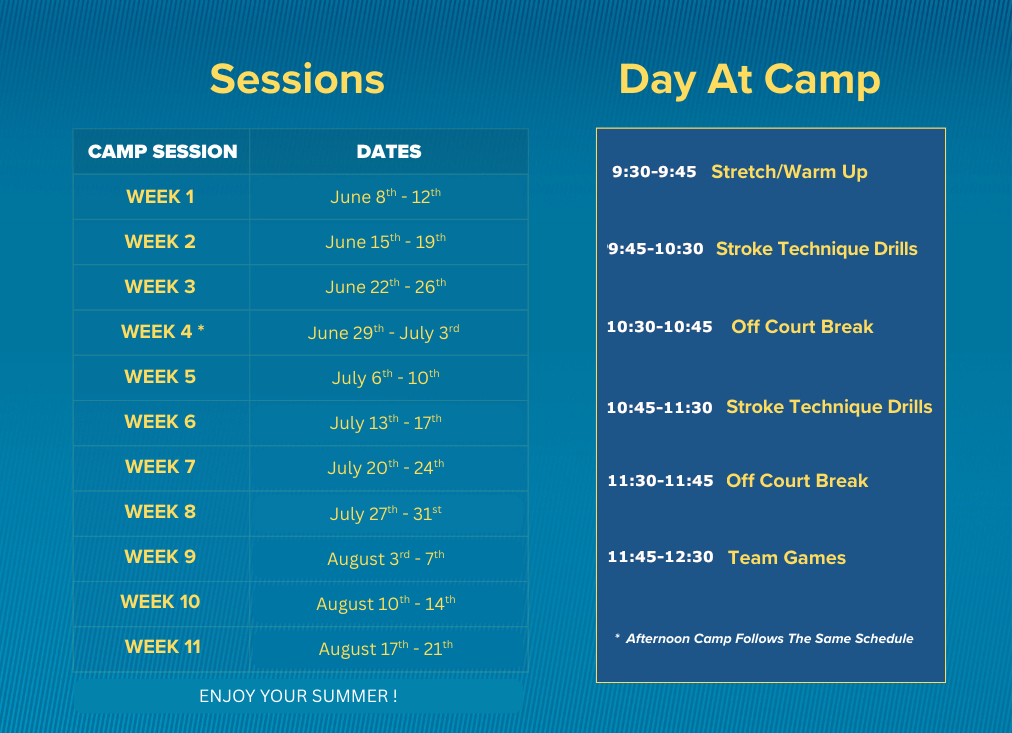 Sessions

| CAMP SESSION | DATES |
|---|---|
| WEEK 1 | June 8$^{th}$ - 12$^{th}$ |
| WEEK 2 | June 15$^{th}$ - 19$^{th}$ |
| WEEK 3 | June 22$^{th}$ - 26$^{th}$ |
| WEEK 4 * | June 29$^{th}$ - July 3$^{rd}$ |
| WEEK 5 | July 6$^{th}$ - 10$^{th}$ |
| WEEK 6 | July 13$^{th}$ - 17$^{th}$ |
| WEEK 7 | July 20$^{th}$ - 24$^{th}$ |
| WEEK 8 | July 27$^{th}$ - 31$^{st}$ |
| WEEK 9 | August 3$^{rd}$ - 7$^{th}$ |
| WEEK 10 | August 10$^{th}$ - 14$^{th}$ |
| WEEK 11 | August 17$^{th}$ - 21$^{th}$ |

ENJOY YOUR SUMMER !

Day At Camp

9:30-9:45 Stretch/Warm Up

9:45-10:30 Stroke Technique Drills

10:30-10:45 Off Court Break

10:45-11:30 Stroke Technique Drills

11:30-11:45 Off Court Break

11:45-12:30 Team Games

* Afternoon Camp Follows The Same Schedule